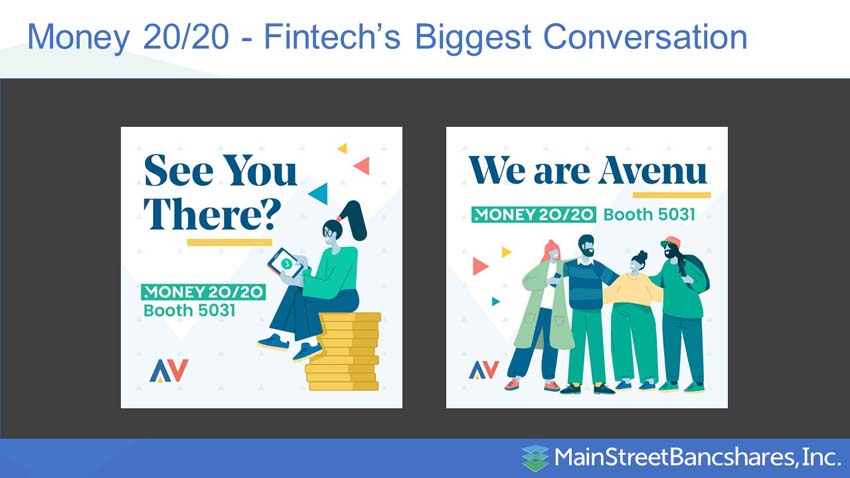 Money 20/20 - Fintech's Biggest Conversation

See You There?

MONEY 20/20
Booth 5031

AV

We are Avenu

MONEY 20/20 Booth 5031

AV

MainStreetBancshares, Inc.